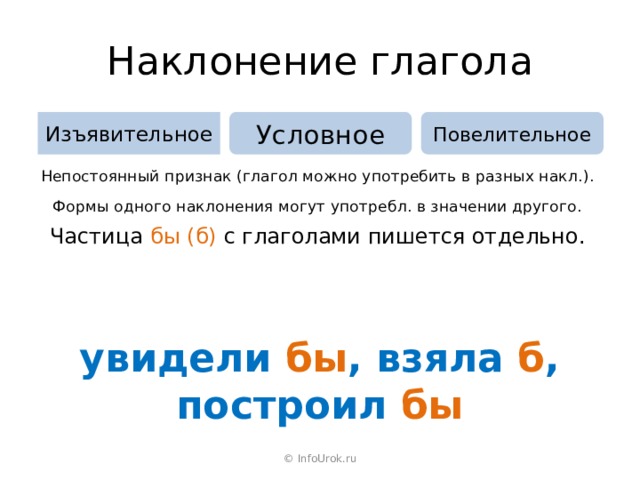 Наклонение глагола

Изъявительное

Условное

Повелительное

Непостоянный признак (глагол можно употребить в разных накл.).

Формы одного наклонения могут употребл. в значении другого.

Частица бы (б) с глаголами пишется отдельно.

увидели бы, взяла б, построил бы

© InfoUrok.ru